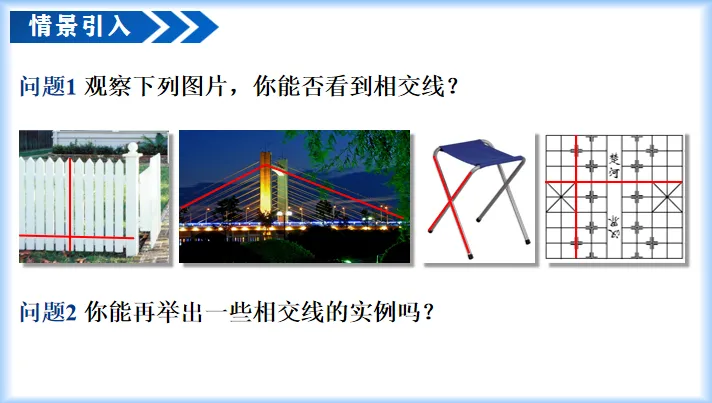 情景引入

问题1 观察下列图片，你能否看到相交线？

楚河

汉界

问题2 你能再举出一些相交线的实例吗？